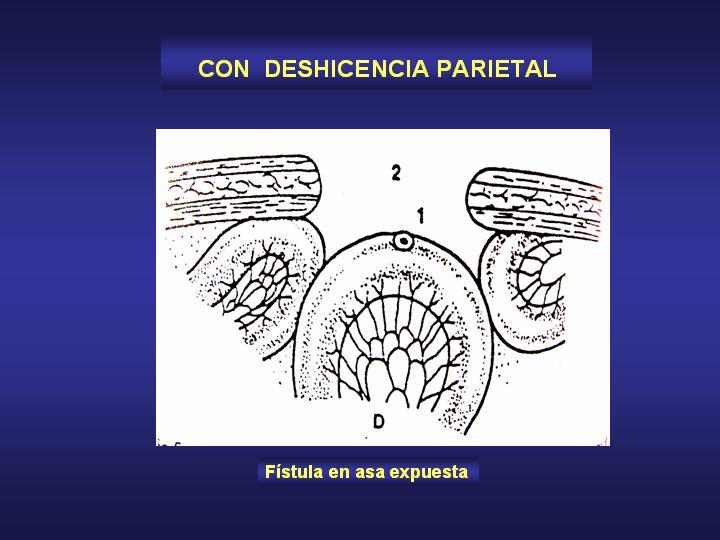 CON DESHICENCIA PARIETAL

2

1

D

Fístula en asa expuesta